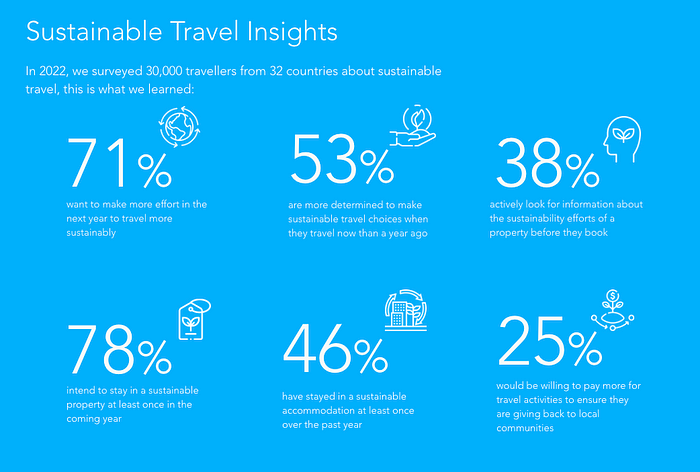 Sustainable Travel Insights

In 2022, we surveyed 30,000 travellers from 32 countries about sustainable travel, this is what we learned:

71%
want to make more effort in the next year to travel more sustainably

53%
are more determined to make sustainable travel choices when they travel now than a year ago

38%
actively look for information about the sustainability efforts of a property before they book

78%
intend to stay in a sustainable property at least once in the coming year

46%
have stayed in a sustainable accommodation at least once over the past year

25%
would be willing to pay more for travel activities to ensure they are giving back to local communities